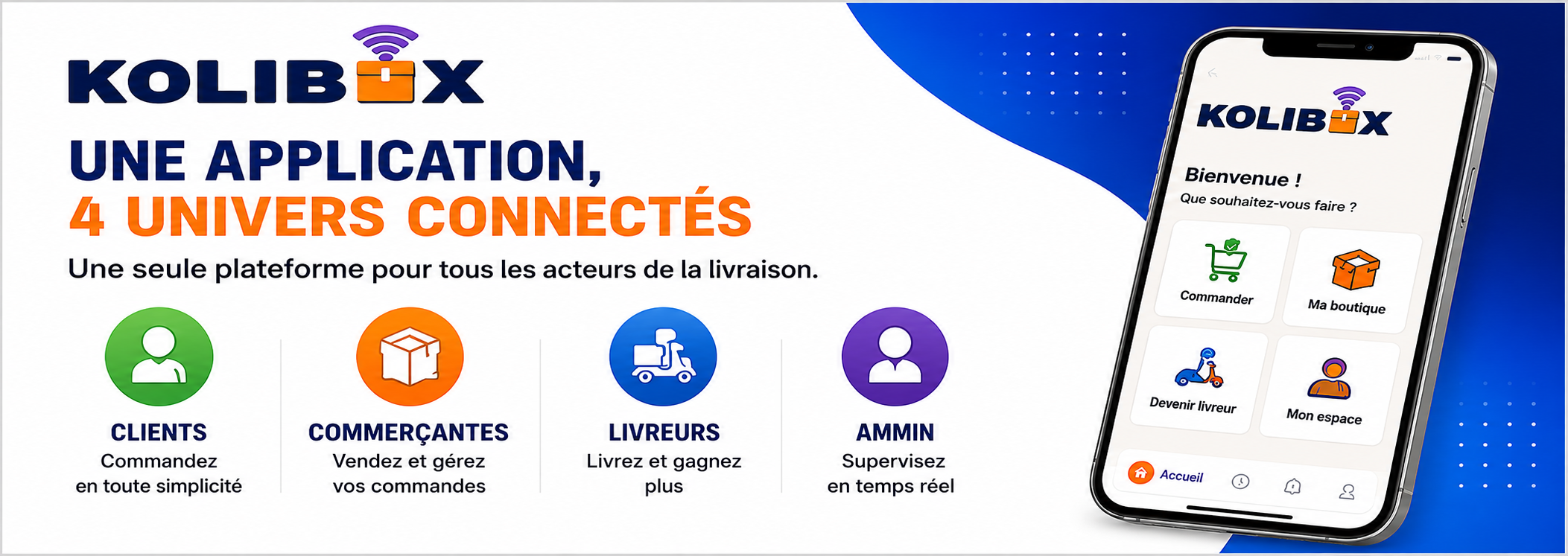 KOLIBOX

UNE APPLICATION,
4 UNIVERS CONNECTÉS

Une seule plateforme pour tous les acteurs de la livraison.

CLIENTS
Commandez en toute simplicité

COMMERÇANTES
Vendez et gérez vos commandes

LIVREURS
Livrez et gagnez plus

AMMIN
Supervisez en temps réel

KOLIBOX

Bienvenue !
Que souhaitez-vous faire ?

Commander

Ma boutique

Devenir livreur

Mon espace

Accueil